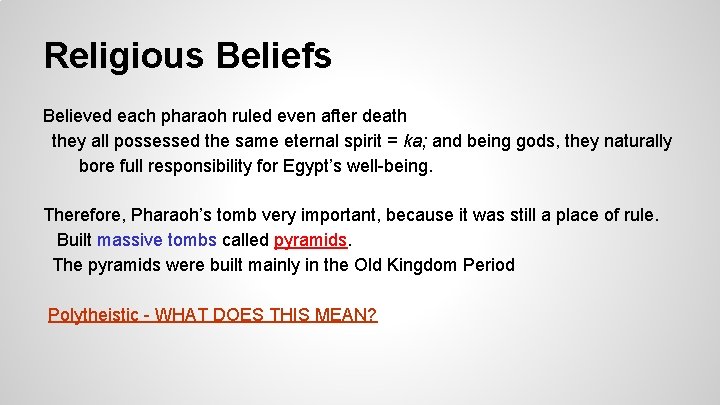 Religious Beliefs

Believed each pharaoh ruled even after death
they all possessed the same eternal spirit = ka; and being gods, they naturally bore full responsibility for Egypt's well-being.

Therefore, Pharaoh's tomb very important, because it was still a place of rule.
Built massive tombs called pyramids.
The pyramids were built mainly in the Old Kingdom Period

Polytheistic - WHAT DOES THIS MEAN?